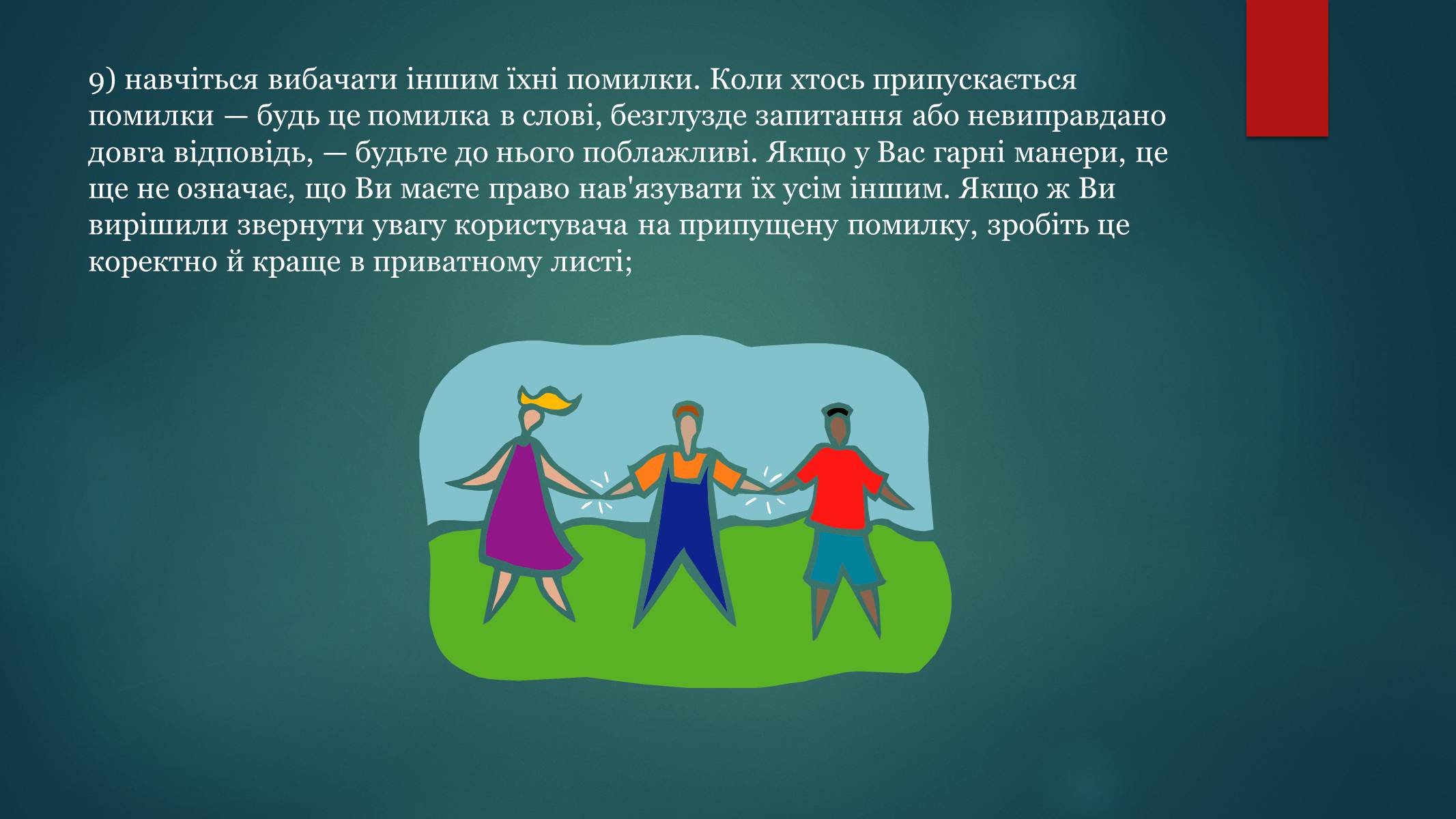 9) навчіться вибачати іншим їхні помилки. Коли хтось припускається помилки — будь це помилка в слові, безглузде запитання або невиправдано довга відповідь, — будьте до нього поблажливі. Якщо у Вас гарні манери, це ще не означає, що Ви маєте право нав'язувати їх усім іншим. Якщо ж Ви вирішили звернути увагу користувача на припущену помилку, зробіть це коректно й краще в приватному листі;